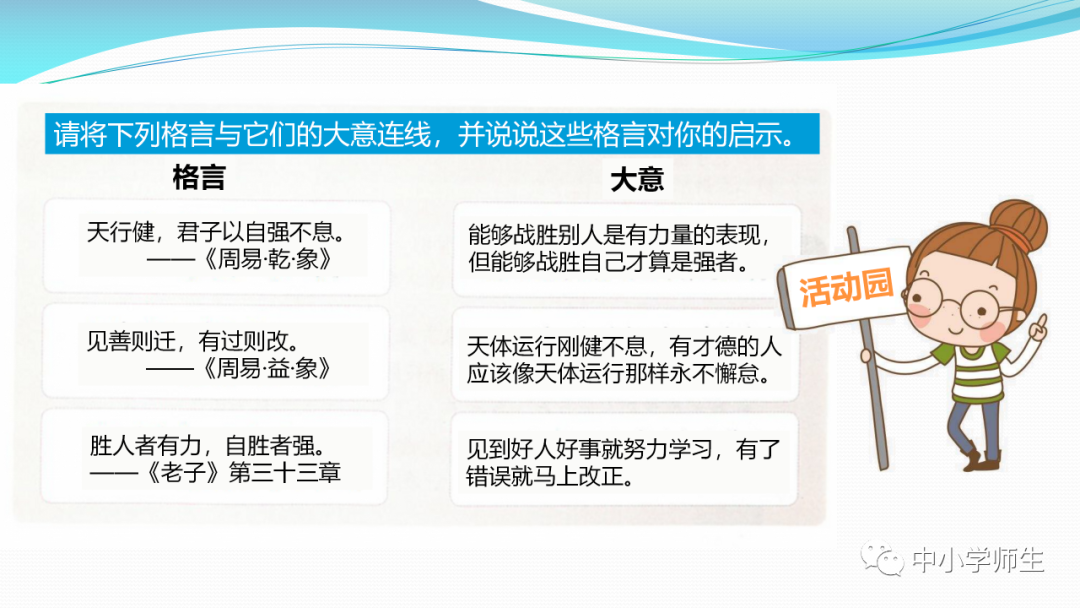 请将下列格言与它们的大意连线，并说说这些格言对你的启示。

格言

天行健，君子以自强不息。
——《周易·乾·象》

见善则迁，有过则改。
——《周易·益·象》

胜人者有力，自胜者强。
——《老子》第三十三章

大意

能够战胜别人是有力量的表现，但能够战胜自己才算是强者。

天体运行刚健不息，有才德的人应该像天体运行那样永不懈怠。

见到好人好事就努力学习，有了错误就马上改正。

活动园

中小学师生